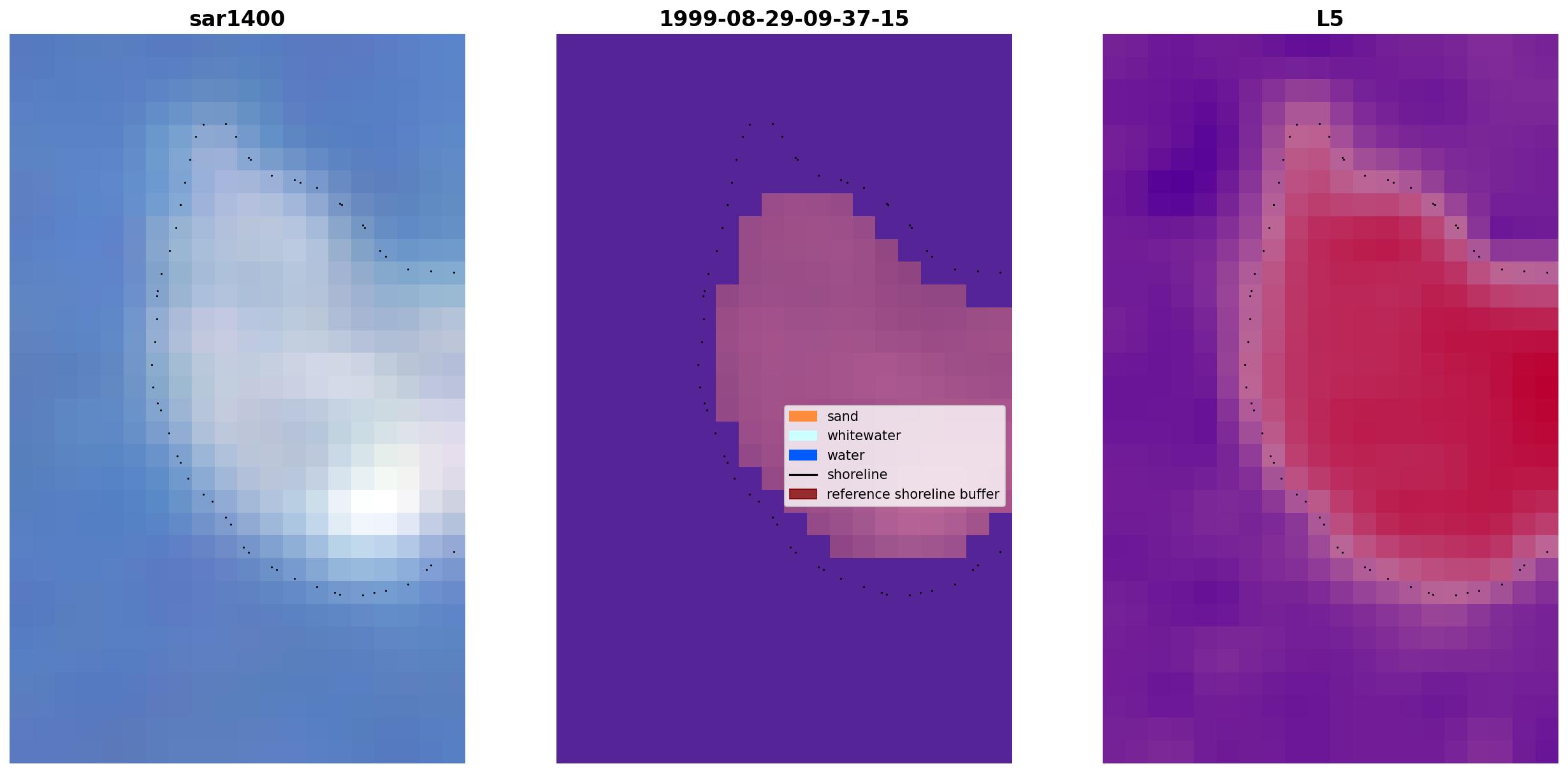 sar1400

1999-08-29-09-37-15

sand
whitewater
water
shoreline
reference shoreline buffer

L5